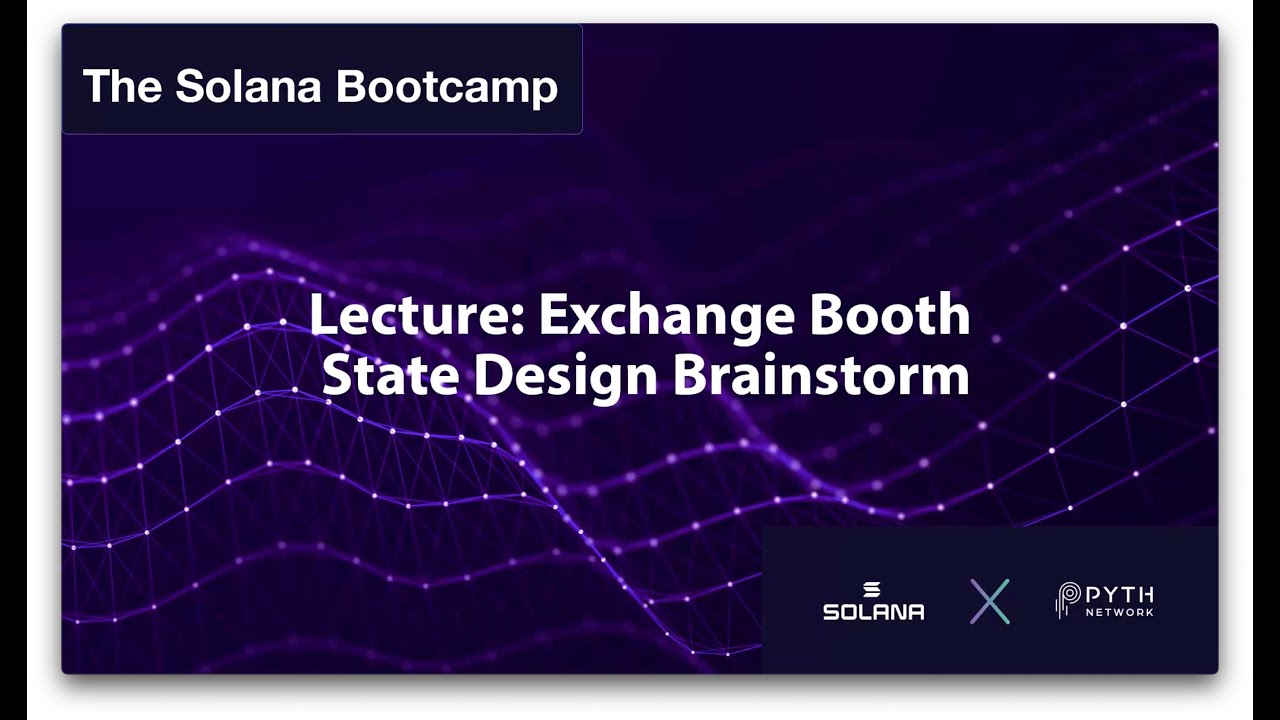 The Solana Bootcamp

Lecture: Exchange Booth State Design Brainstorm

SOLANA X PYTH NETWORK